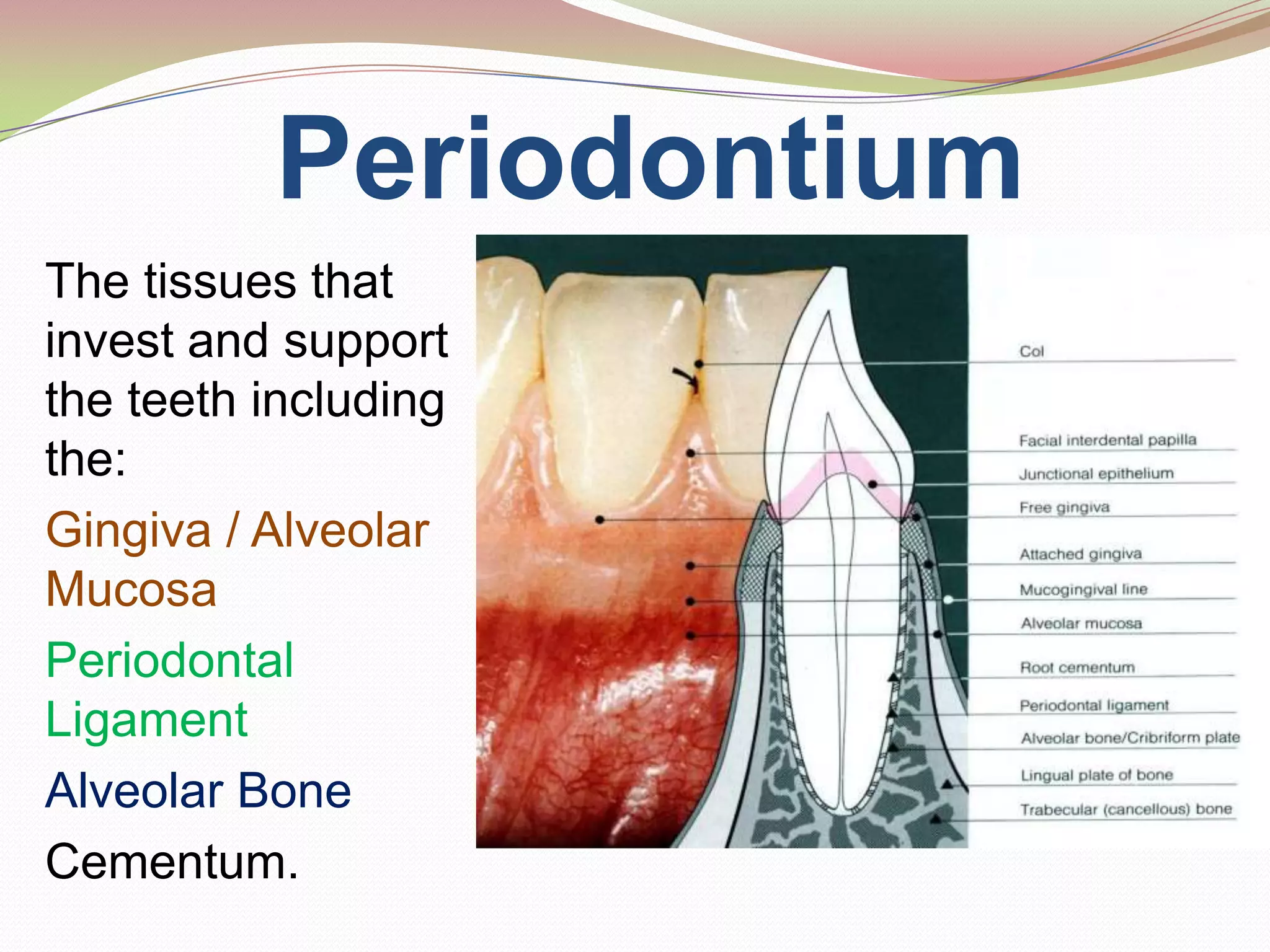 Periodontium

The tissues that invest and support the teeth including the:

Gingiva / Alveolar Mucosa

Periodontal Ligament

Alveolar Bone

Cementum.

Col
Facial interdental papilla
Junctional epithelium
Free gingiva
Attached gingiva
Mucogingival line
Alveolar mucosa
Root cementum
Periodontal ligament
Alveolar bone/Cribriform plate
Lingual plate of bone
Trabecular (cancellous) bone